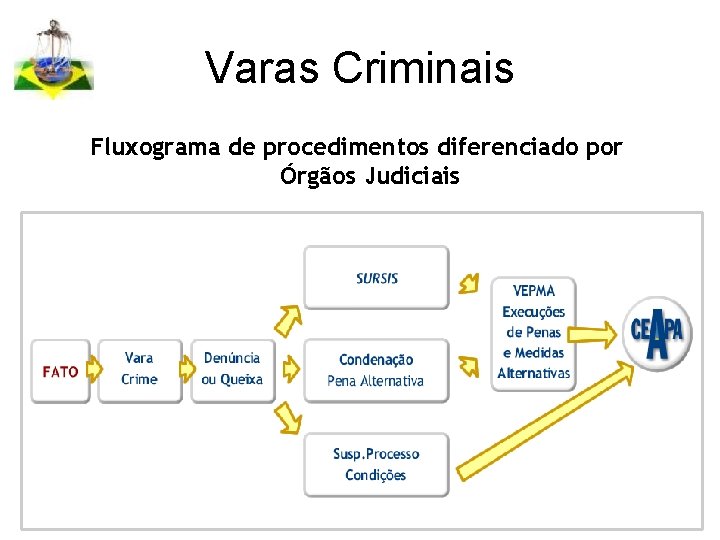 Varas Criminais

Fluxograma de procedimentos diferenciado por Órgãos Judiciais

FATO

Vara Crime

Denúncia ou Queixa

SURSIS

Condenação
Pena Alternativa

Susp.Processo
Condições

VEPMA
Execuções de Penas e Medidas Alternativas

CEAPA